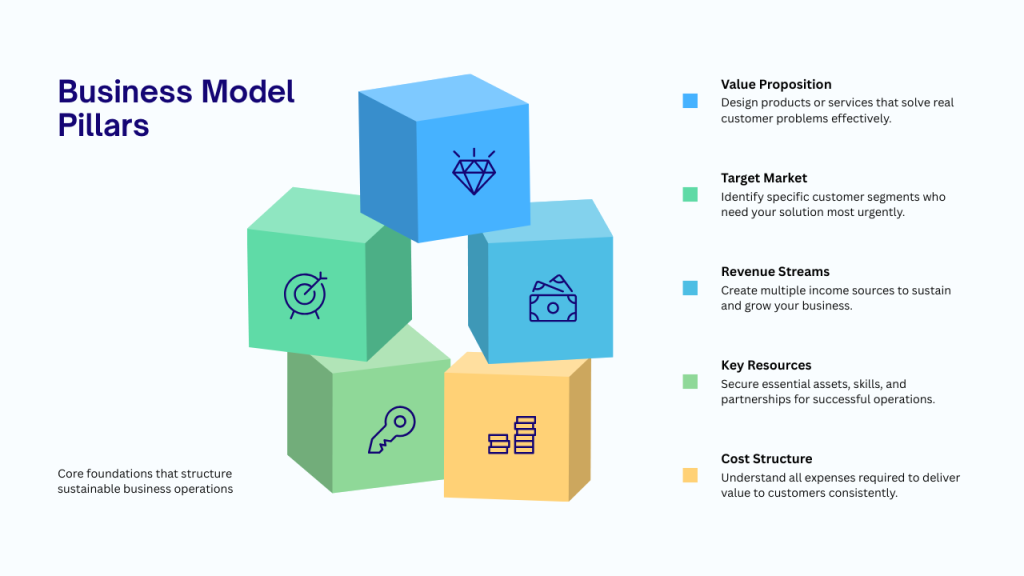 Business Model Pillars

Core foundations that structure sustainable business operations

Value Proposition
Design products or services that solve real customer problems effectively.

Target Market
Identify specific customer segments who need your solution most urgently.

Revenue Streams
Create multiple income sources to sustain and grow your business.

Key Resources
Secure essential assets, skills, and partnerships for successful operations.

Cost Structure
Understand all expenses required to deliver value to customers consistently.